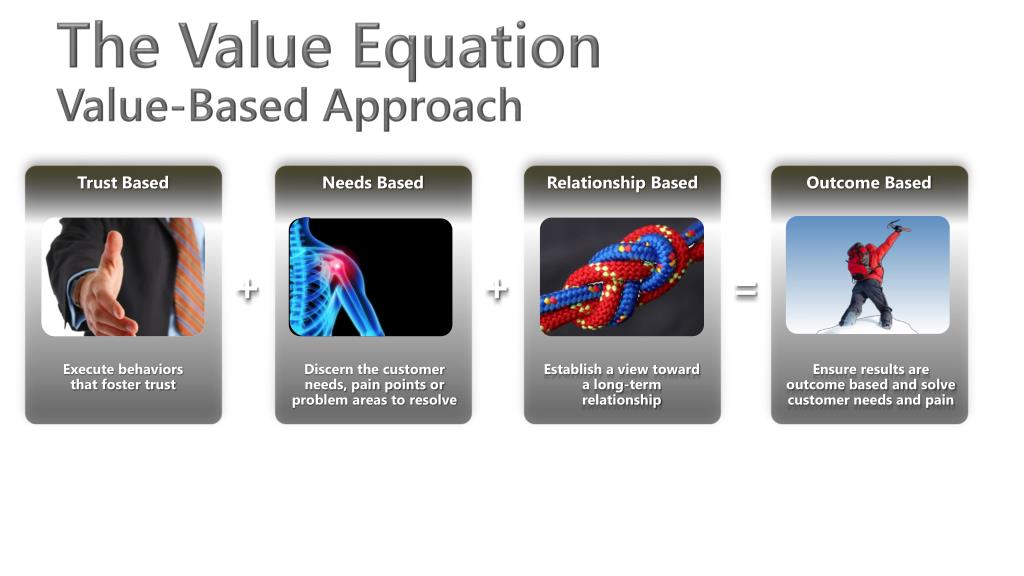 The Value Equation
Value-Based Approach

Trust Based

Execute behaviors that foster trust

+

Needs Based

Discern the customer needs, pain points or problem areas to resolve

+

Relationship Based

Establish a view toward a long-term relationship

=

Outcome Based

Ensure results are outcome based and solve customer needs and pain